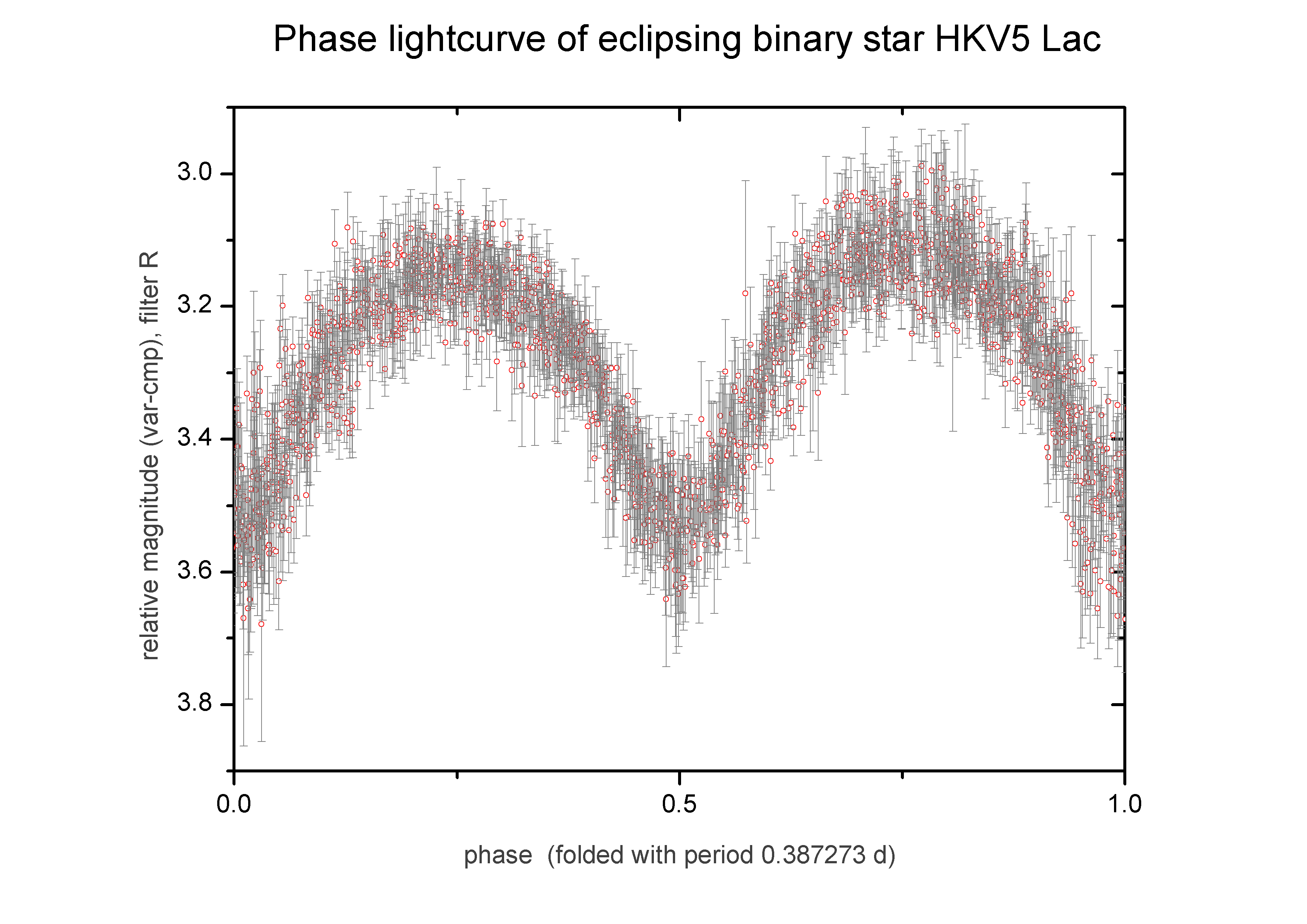 Phase lightcurve of eclipsing binary star HKV5 Lac

relative magnitude (var-cmp), filter R

3.0
3.2
3.4
3.6
3.8

0.0
0.5
1.0

phase (folded with period 0.387273 d)